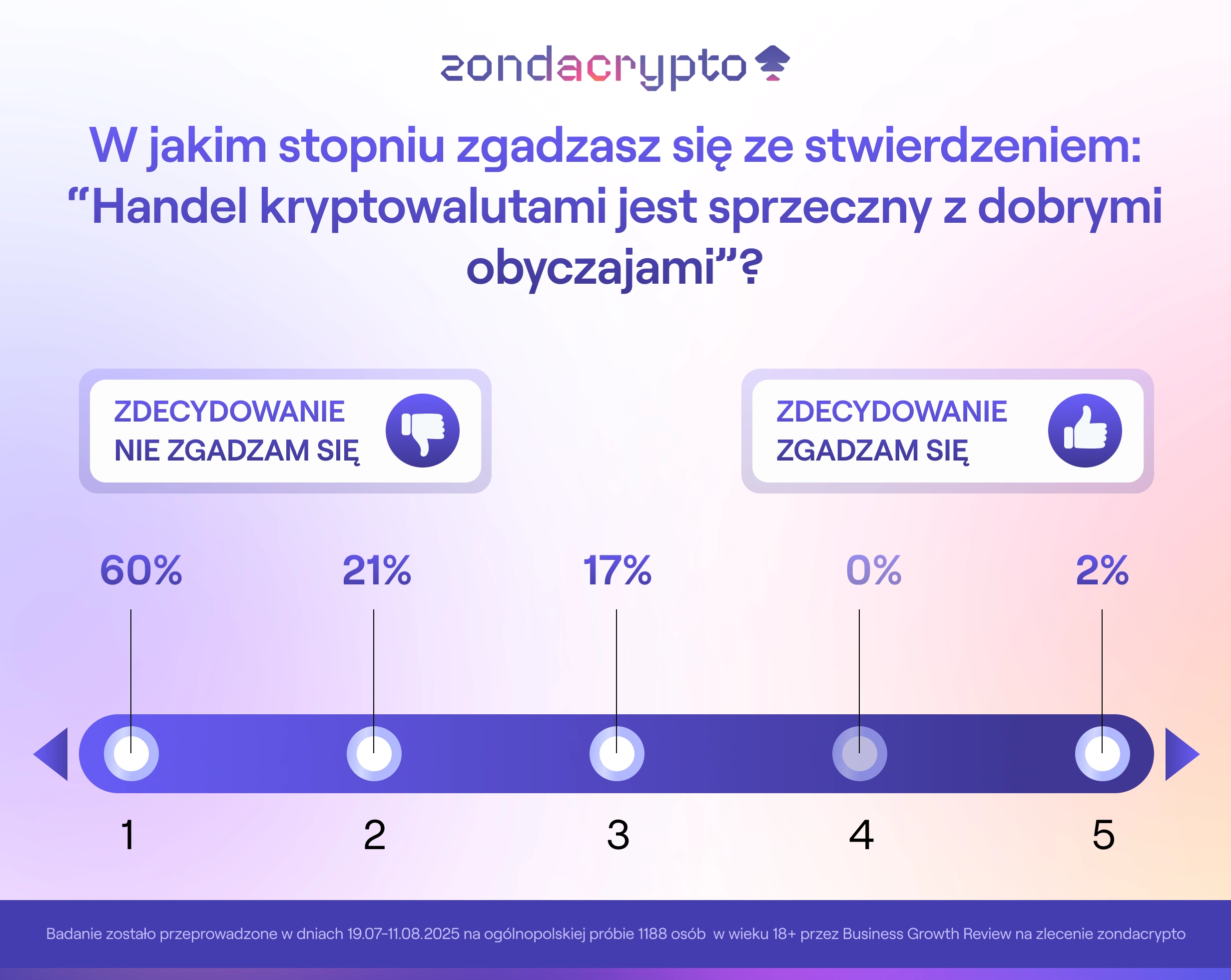 zondacrypto

W jakim stopniu zgadzasz się ze stwierdzeniem: “Handel kryptowalutami jest sprzeczny z dobrymi obyczajami”?

ZDECYDOWANIE NIE ZGADZAM SIĘ

ZDECYDOWANIE ZGADZAM SIĘ

60%
21%
17%
0%
2%

1
2
3
4
5

Badanie zostało przeprowadzone w dniach 19.07-11.08.2025 na ogólnopolskiej próbie 1188 osób w wieku 18+ przez Business Growth Review na zlecenie zondacrypto